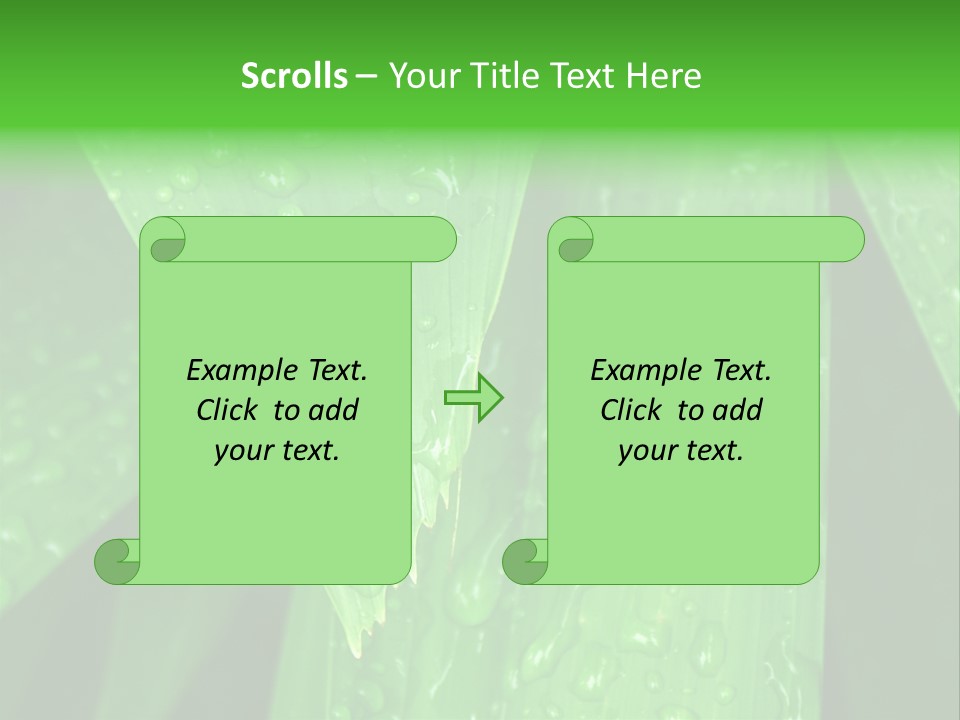 Scrolls – Your Title Text Here

Example Text. Click to add your text.

Example Text. Click to add your text.